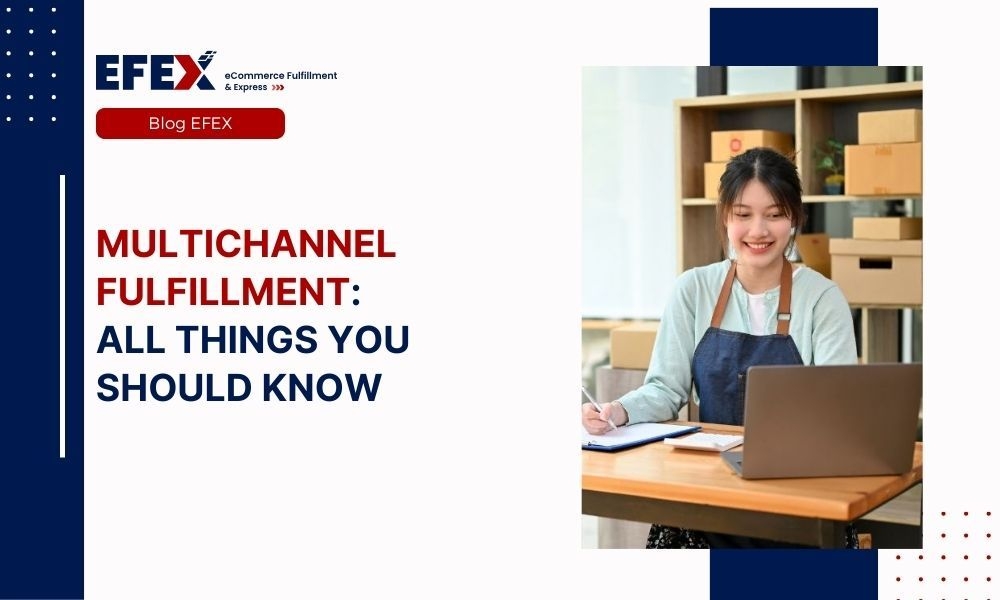 EFEX eCommerce Fulfillment & Express

Blog EFEX

MULTICHANNEL FULFILLMENT: ALL THINGS YOU SHOULD KNOW